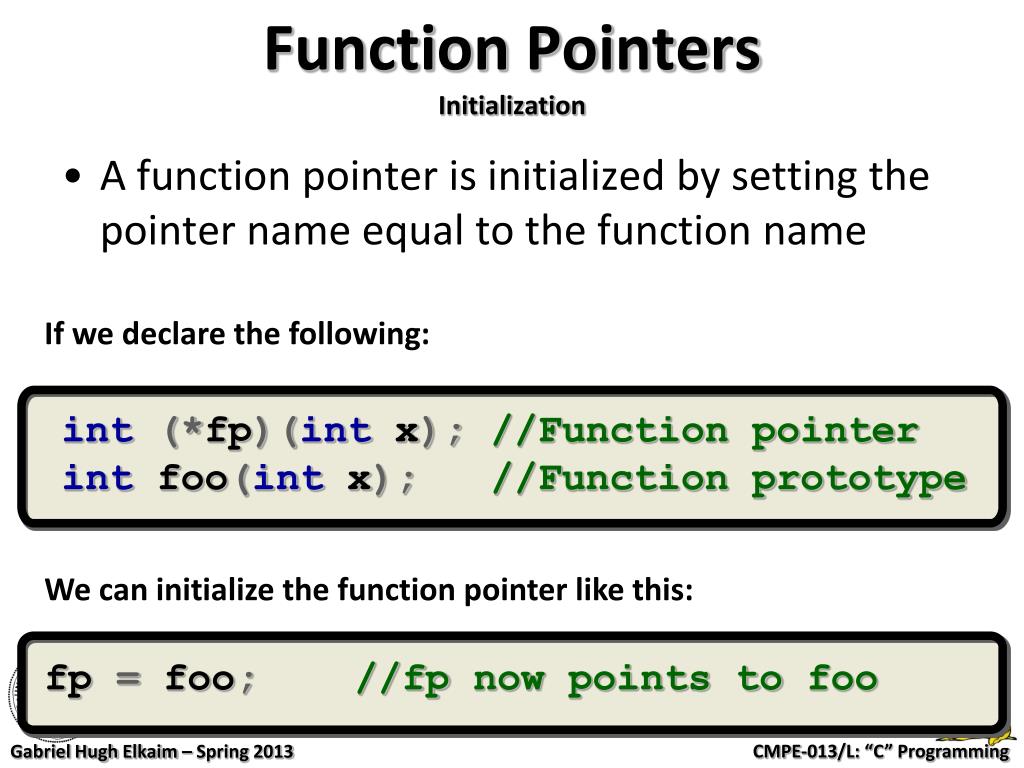 Function Pointers
Initialization

• A function pointer is initialized by setting the pointer name equal to the function name

If we declare the following:

int (*fp)(int x); //Function pointer
int foo(int x);   //Function prototype

We can initialize the function pointer like this:

fp = foo;    //fp now points to foo

Gabriel Hugh Elkaim – Spring 2013

CMPE-013/L: “C” Programming